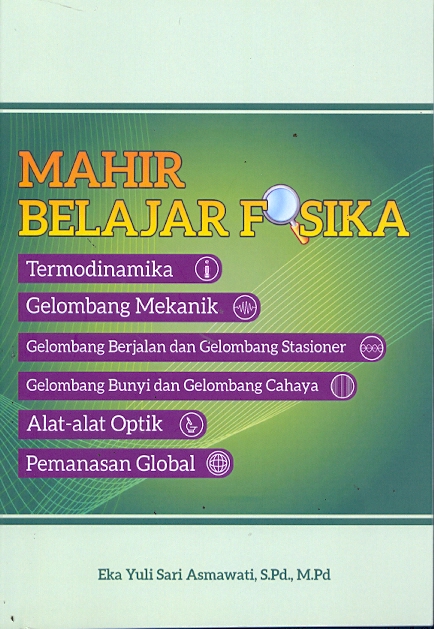 MAHIR
BELAJAR FISIKA

Termodinamika

Gelombang Mekanik

Gelombang Berjalan dan Gelombang Stasioner

Gelombang Bunyi dan Gelombang Cahaya

Alat-alat Optik

Pemanasan Global

Eka Yuli Sari Asmawati, S.Pd., M.Pd